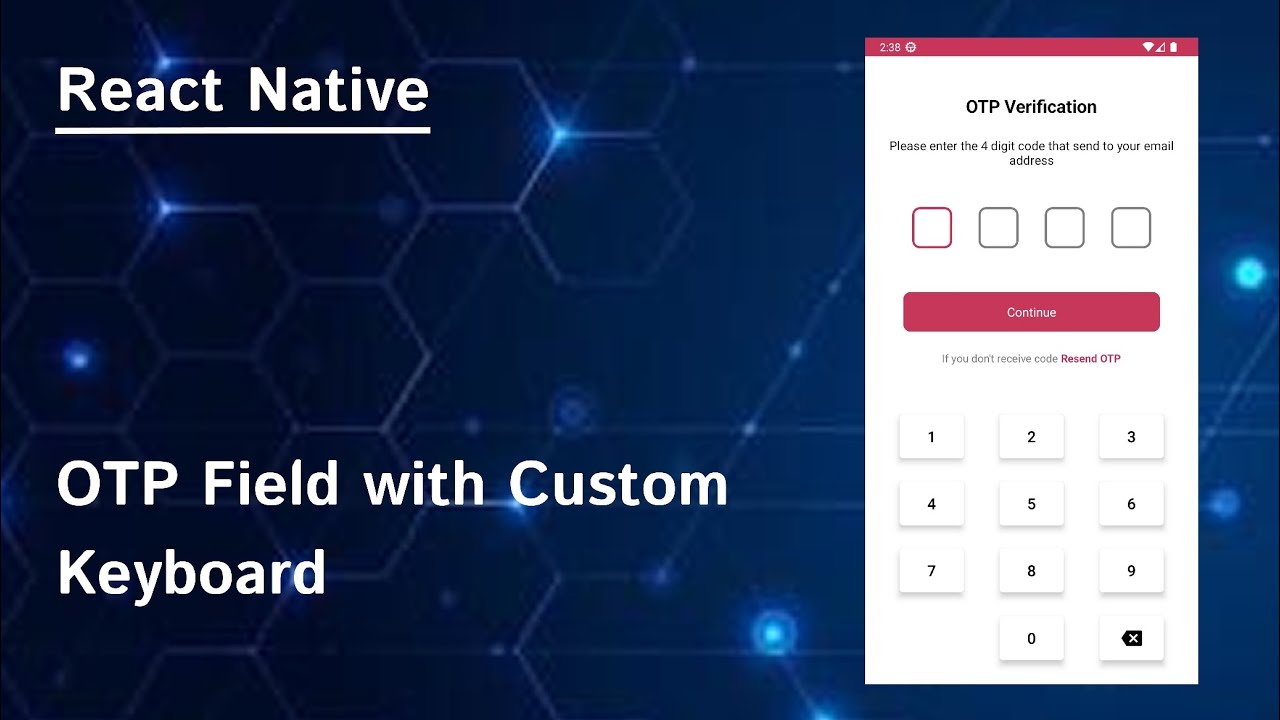 React Native

OTP Field with Custom Keyboard

2:38

OTP Verification

Please enter the 4 digit code that send to your email address

Continue

If you don't receive code Resend OTP

1 2 3
4 5 6
7 8 9
0